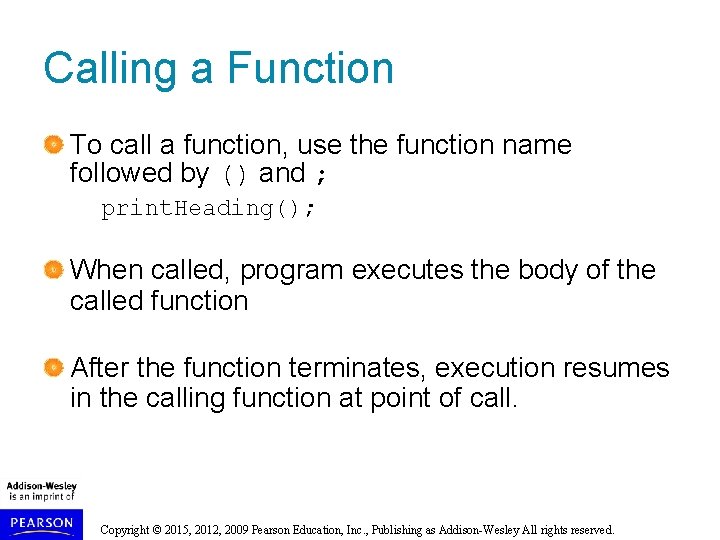 Calling a Function

To call a function, use the function name followed by () and ;

printHeading();

When called, program executes the body of the called function

After the function terminates, execution resumes in the calling function at point of call.

Addison-Wesley
is an imprint of

PEARSON

Copyright © 2015, 2012, 2009 Pearson Education, Inc., Publishing as Addison-Wesley All rights reserved.